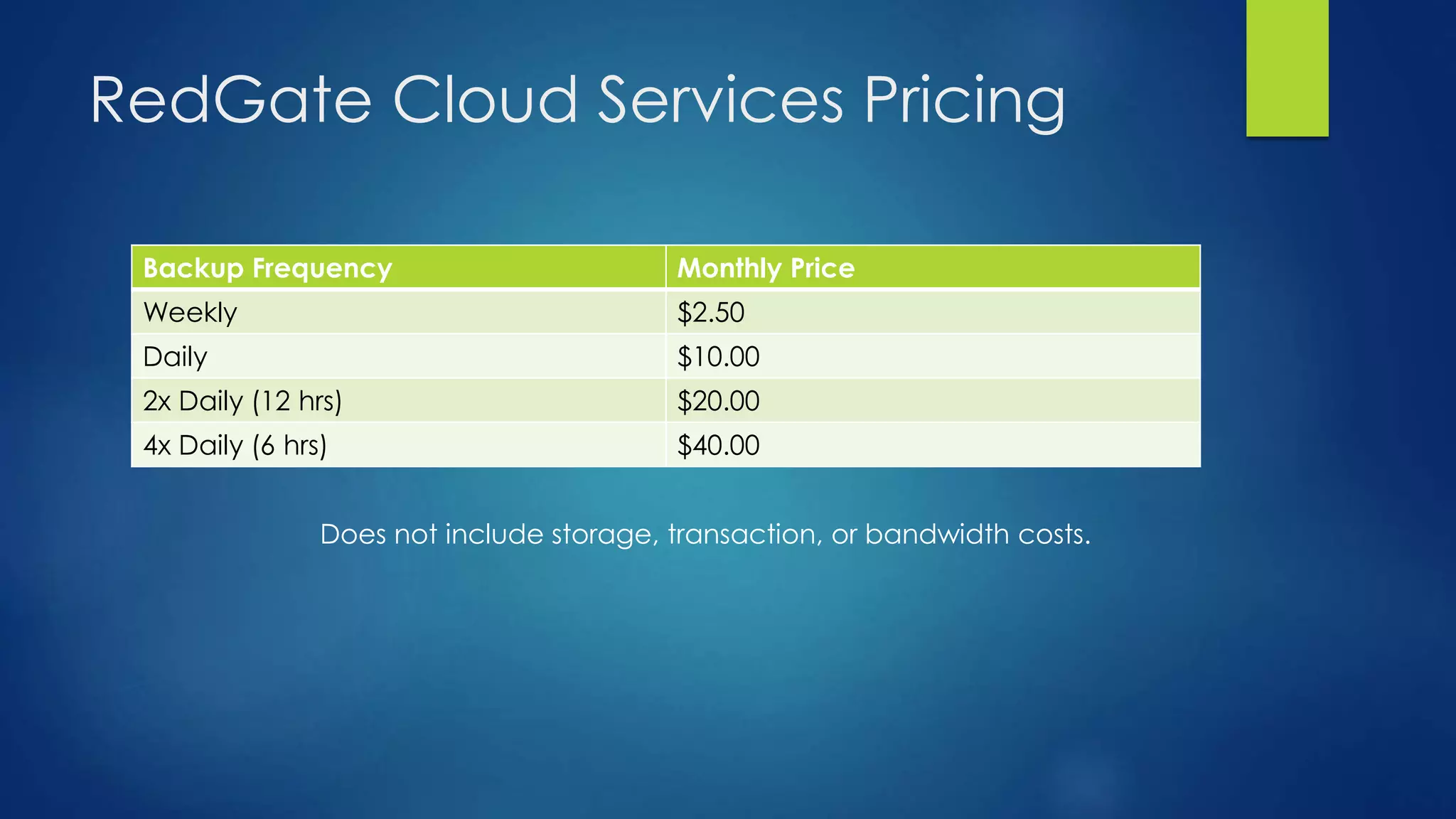 RedGate Cloud Services Pricing

| Backup Frequency | Monthly Price |
|---|---|
| Weekly | \$2.50 |
| Daily | \$10.00 |
| 2x Daily (12 hrs) | \$20.00 |
| 4x Daily (6 hrs) | \$40.00 |

Does not include storage, transaction, or bandwidth costs.